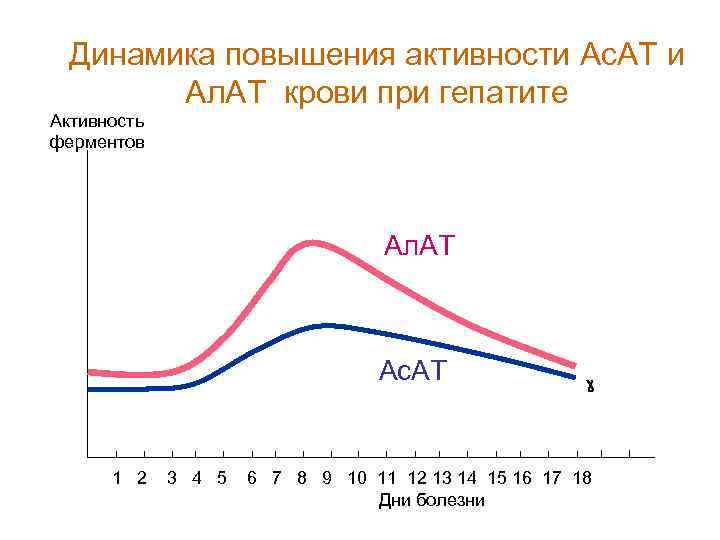 Динамика повышения активности АсАТ и АлАТ крови при гепатите

Активность ферментов

АлАТ

АсАТ

1 2 3 4 5 6 7 8 9 10 11 12 13 14 15 16 17 18

Дни болезни